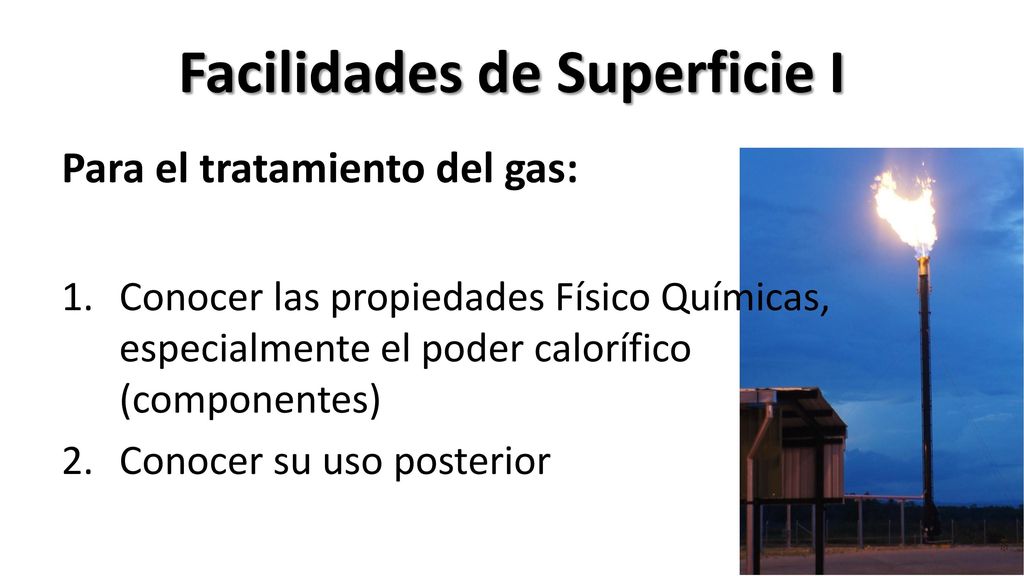 Facilidades de Superficie I

Para el tratamiento del gas:

1. Conocer las propiedades Físico Químicas, especialmente el poder calorífico (componentes)
2. Conocer su uso posterior